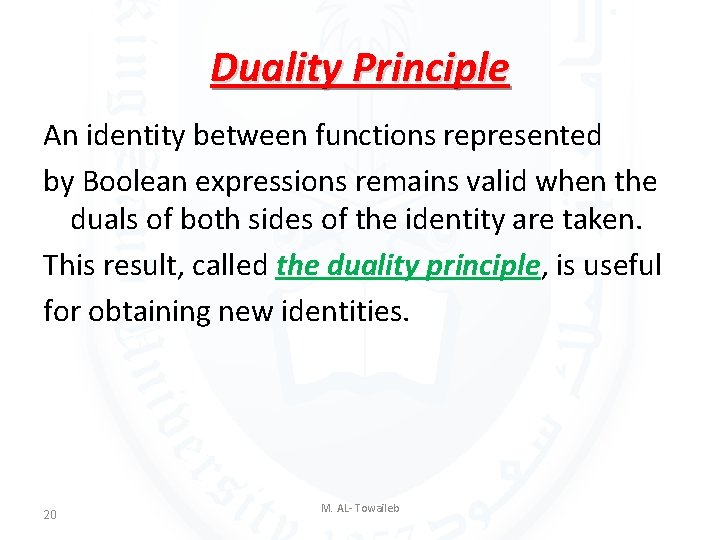 Duality Principle

An identity between functions represented

by Boolean expressions remains valid when the duals of both sides of the identity are taken.

This result, called the duality principle, is useful

for obtaining new identities.

20

M. AL-Towaileb